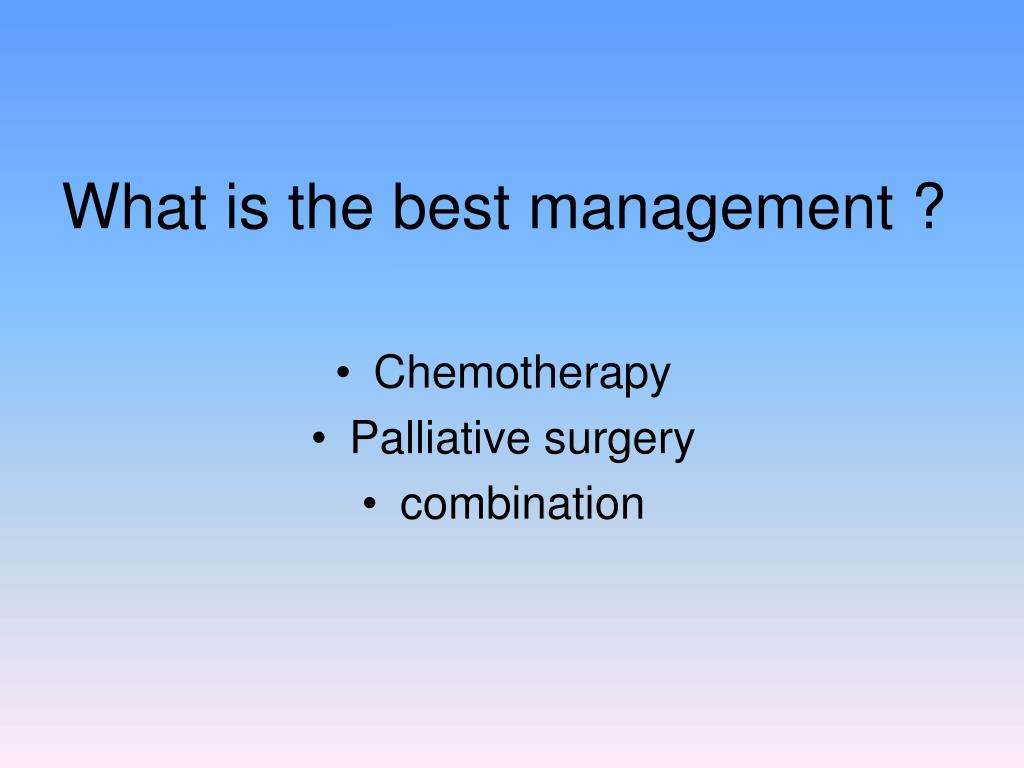 What is the best management ?

• Chemotherapy
• Palliative surgery
• combination